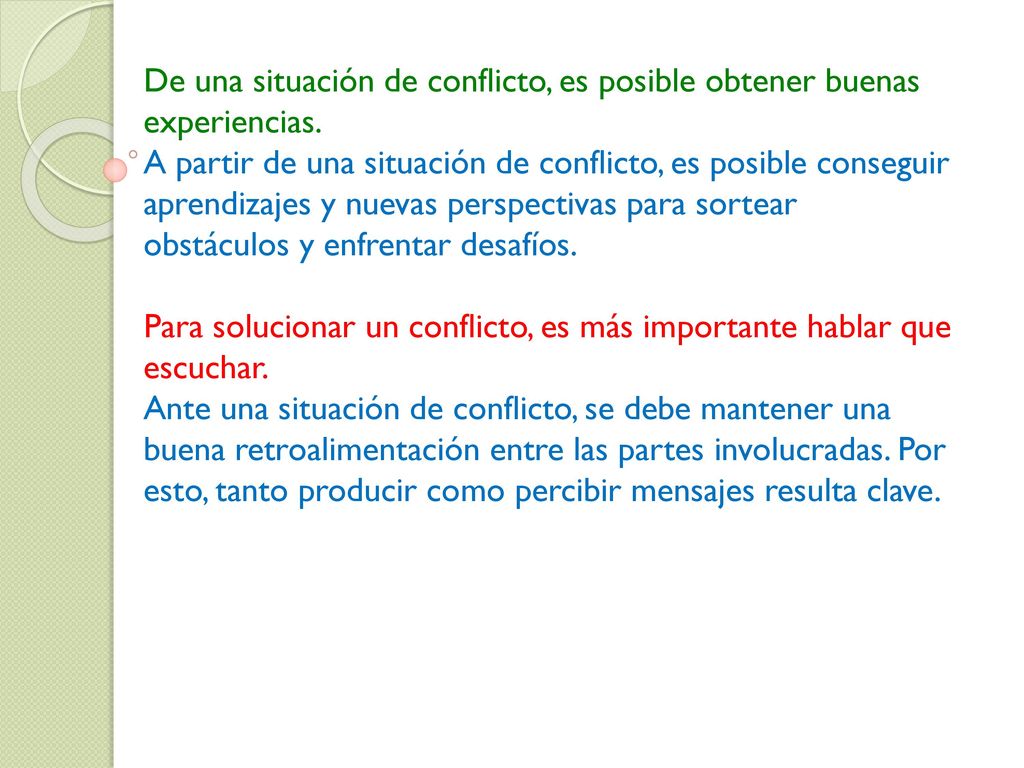 De una situación de conflicto, es posible obtener buenas experiencias.
A partir de una situación de conflicto, es posible conseguir aprendizajes y nuevas perspectivas para sortear obstáculos y enfrentar desafíos.

Para solucionar un conflicto, es más importante hablar que escuchar.
Ante una situación de conflicto, se debe mantener una buena retroalimentación entre las partes involucradas. Por esto, tanto producir como percibir mensajes resulta clave.